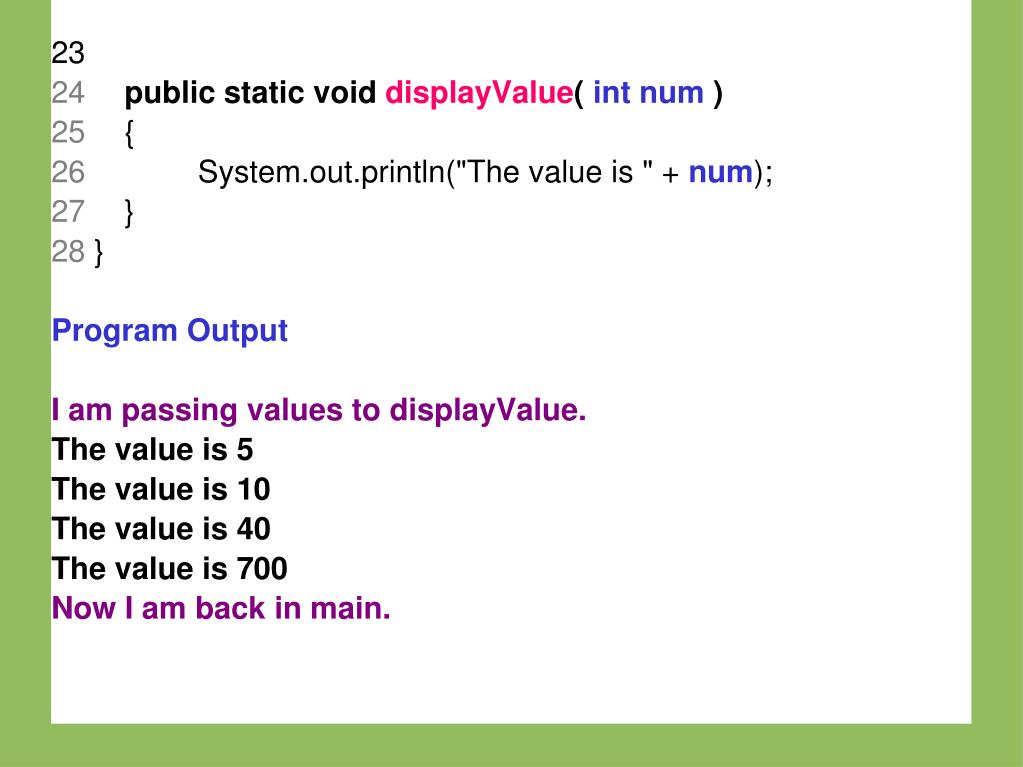 23
24 public static void displayValue( int num )
25 {
26 System.out.println("The value is " + num);
27 }
28 }

Program Output

I am passing values to displayValue.
The value is 5
The value is 10
The value is 40
The value is 700
Now I am back in main.